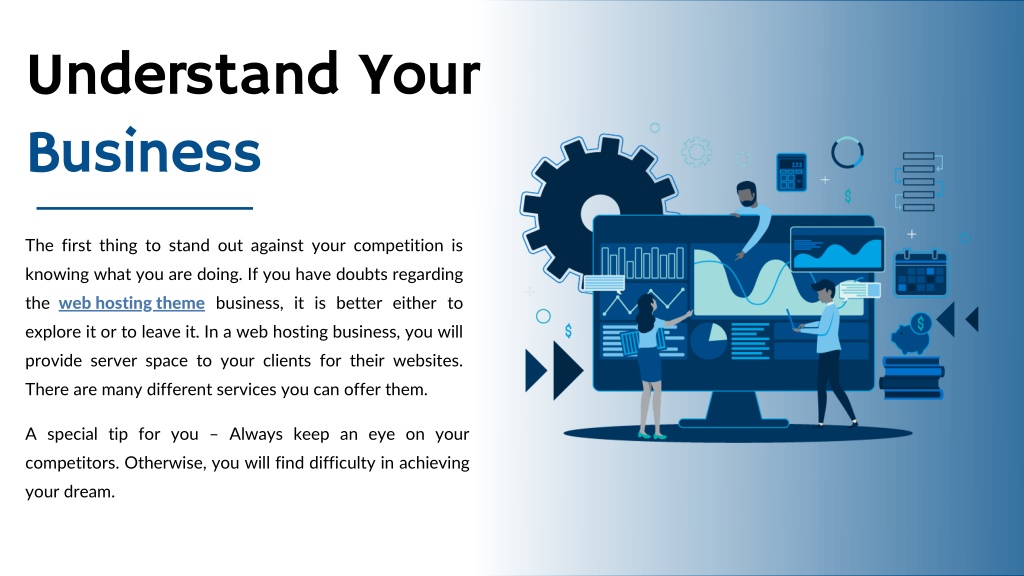 Understand Your Business

The first thing to stand out against your competition is knowing what you are doing. If you have doubts regarding the web hosting theme business, it is better either to explore it or to leave it. In a web hosting business, you will provide server space to your clients for their websites. There are many different services you can offer them.

A special tip for you – Always keep an eye on your competitors. Otherwise, you will find difficulty in achieving your dream.